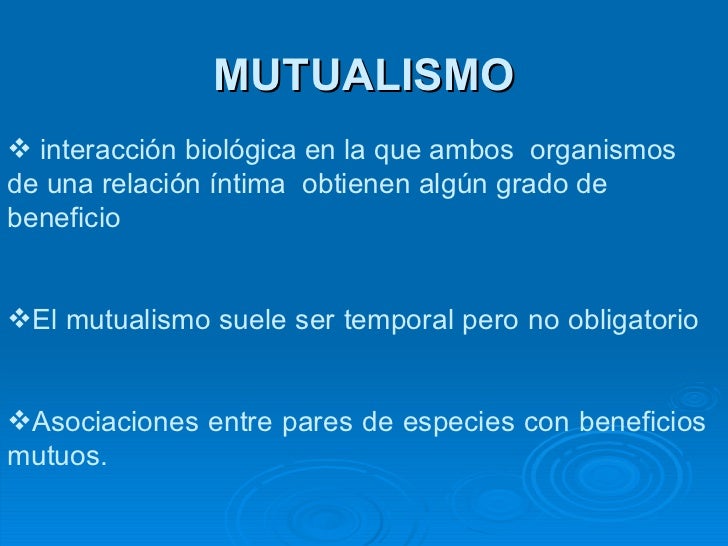 MUTUALISMO

❖ interacción biológica en la que ambos organismos de una relación íntima obtienen algún grado de beneficio

❖El mutualismo suele ser temporal pero no obligatorio

❖Asociaciones entre pares de especies con beneficios mutuos.